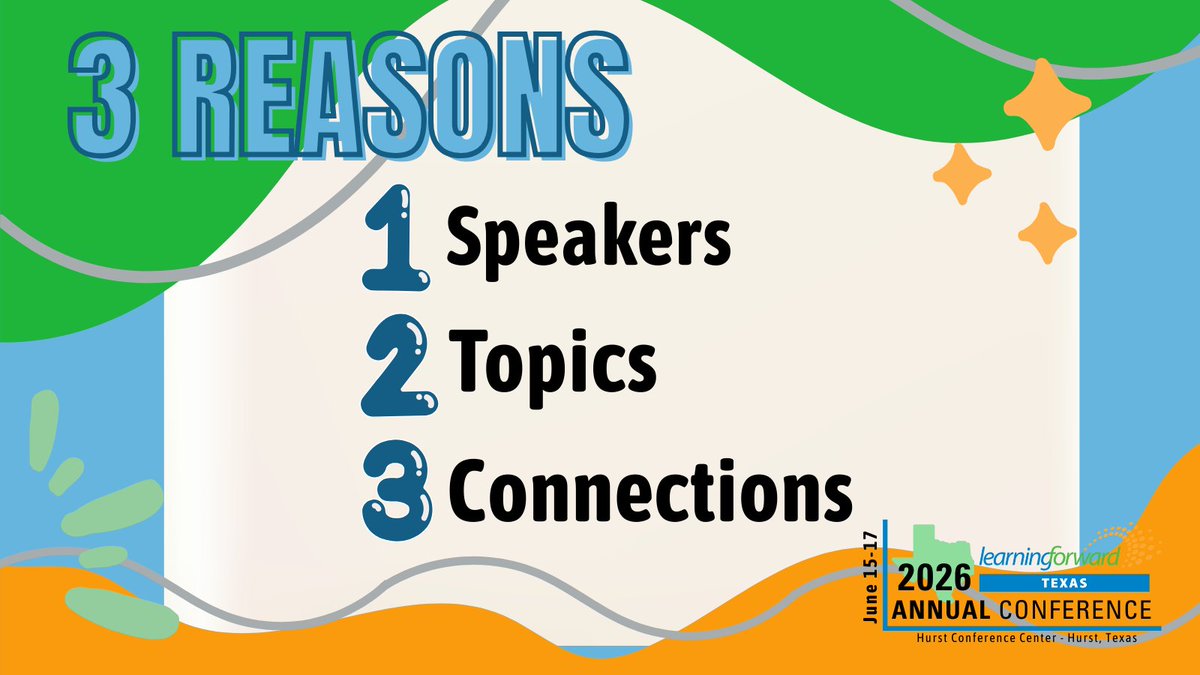 3 REASONS

1 Speakers
2 Topics
3 Connections

June 15-17
learningforward
TEXAS
2026 ANNUAL CONFERENCE
Hurst Conference Center - Hurst, Texas